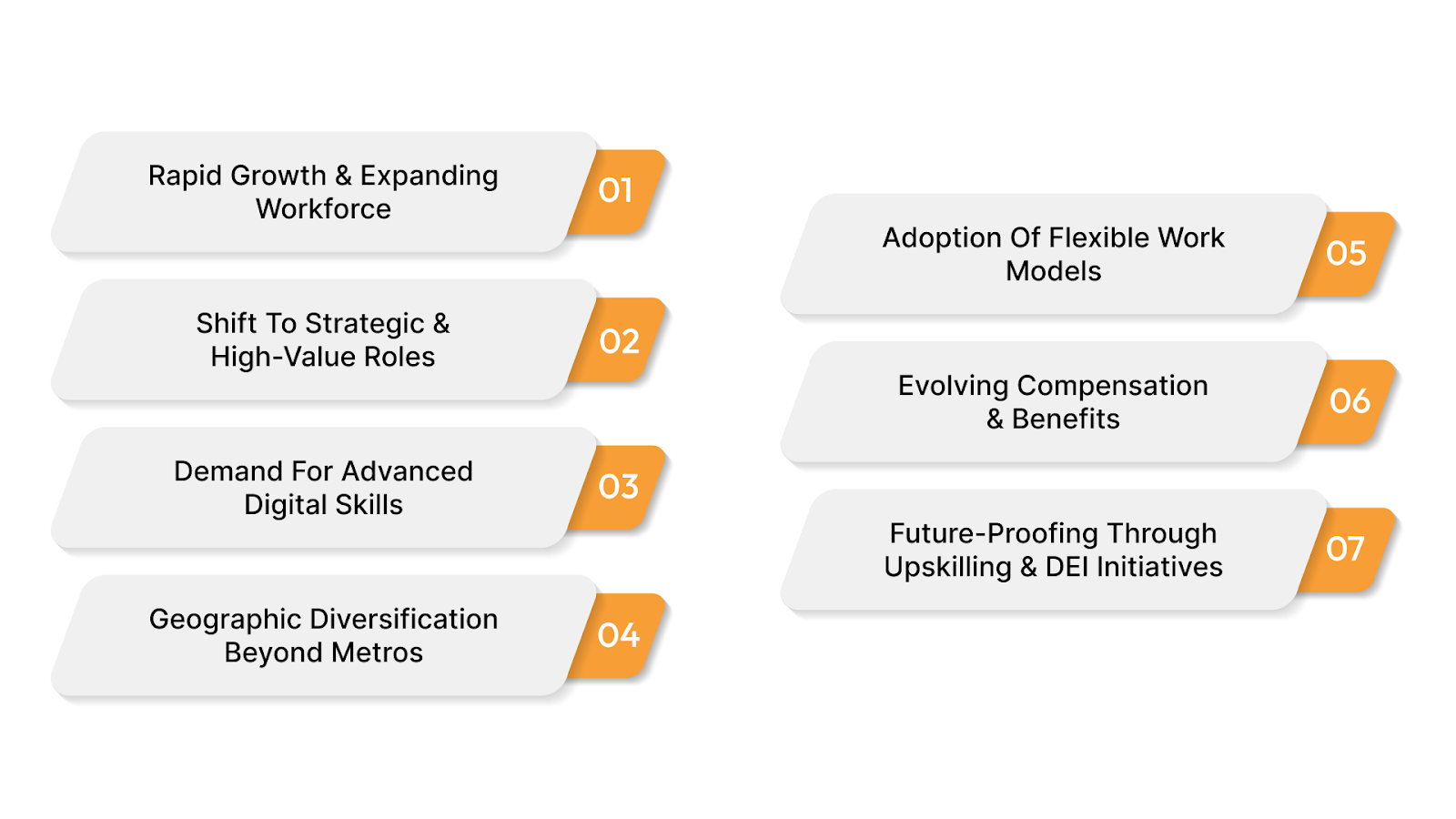 Rapid Growth & Expanding Workforce

01

Shift To Strategic & High-Value Roles

02

Demand For Advanced Digital Skills

03

Geographic Diversification Beyond Metros

04

Adoption Of Flexible Work Models

05

Evolving Compensation & Benefits

06

Future-Proofing Through Upskilling & DEI Initiatives

07